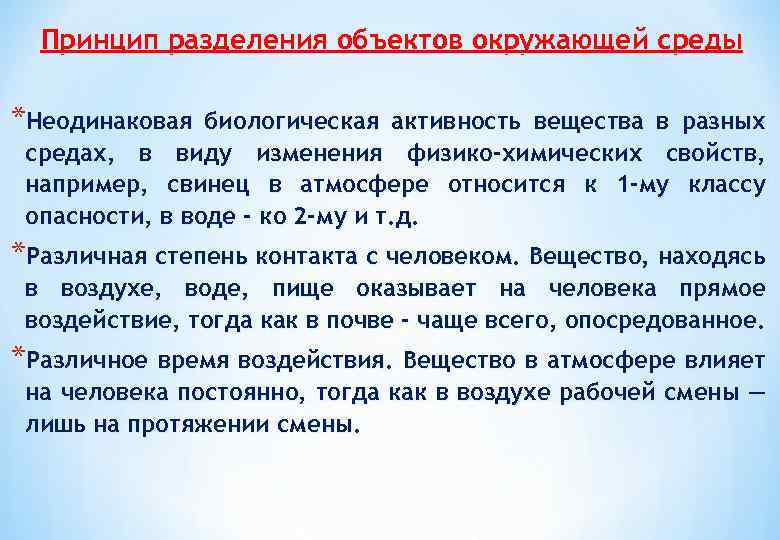 Принцип разделения объектов окружающей среды

*Неодинаковая биологическая активность вещества в разных средах, в виду изменения физико-химических свойств, например, свинец в атмосфере относится к 1-му классу опасности, в воде - ко 2-му и т.д.

*Различная степень контакта с человеком. Вещество, находясь в воздухе, воде, пище оказывает на человека прямое воздействие, тогда как в почве - чаще всего, опосредованное.

*Различное время воздействия. Вещество в атмосфере влияет на человека постоянно, тогда как в воздухе рабочей смены — лишь на протяжении смены.